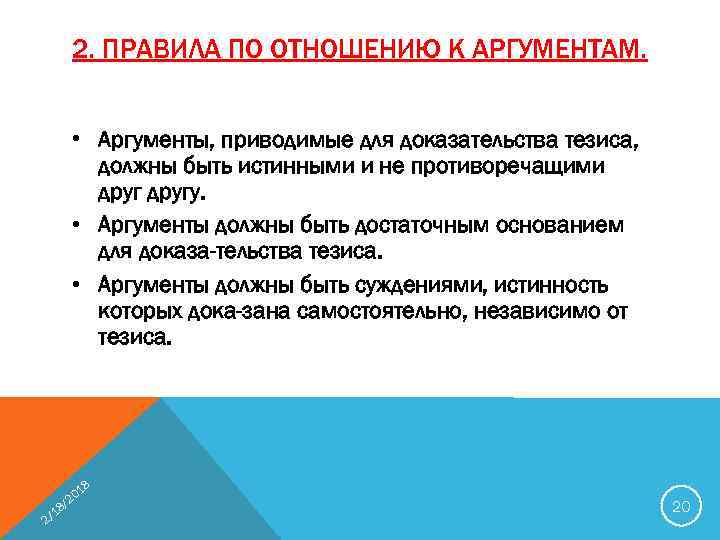 2. ПРАВИЛА ПО ОТНОШЕНИЮ К АРГУМЕНТАМ.

• Аргументы, приводимые для доказательства тезиса, должны быть истинными и не противоречащими друг другу.

• Аргументы должны быть достаточным основанием для доказа-тельства тезиса.

• Аргументы должны быть суждениями, истинность которых дока-зана самостоятельно, независимо от тезиса.

2/18/2018

20